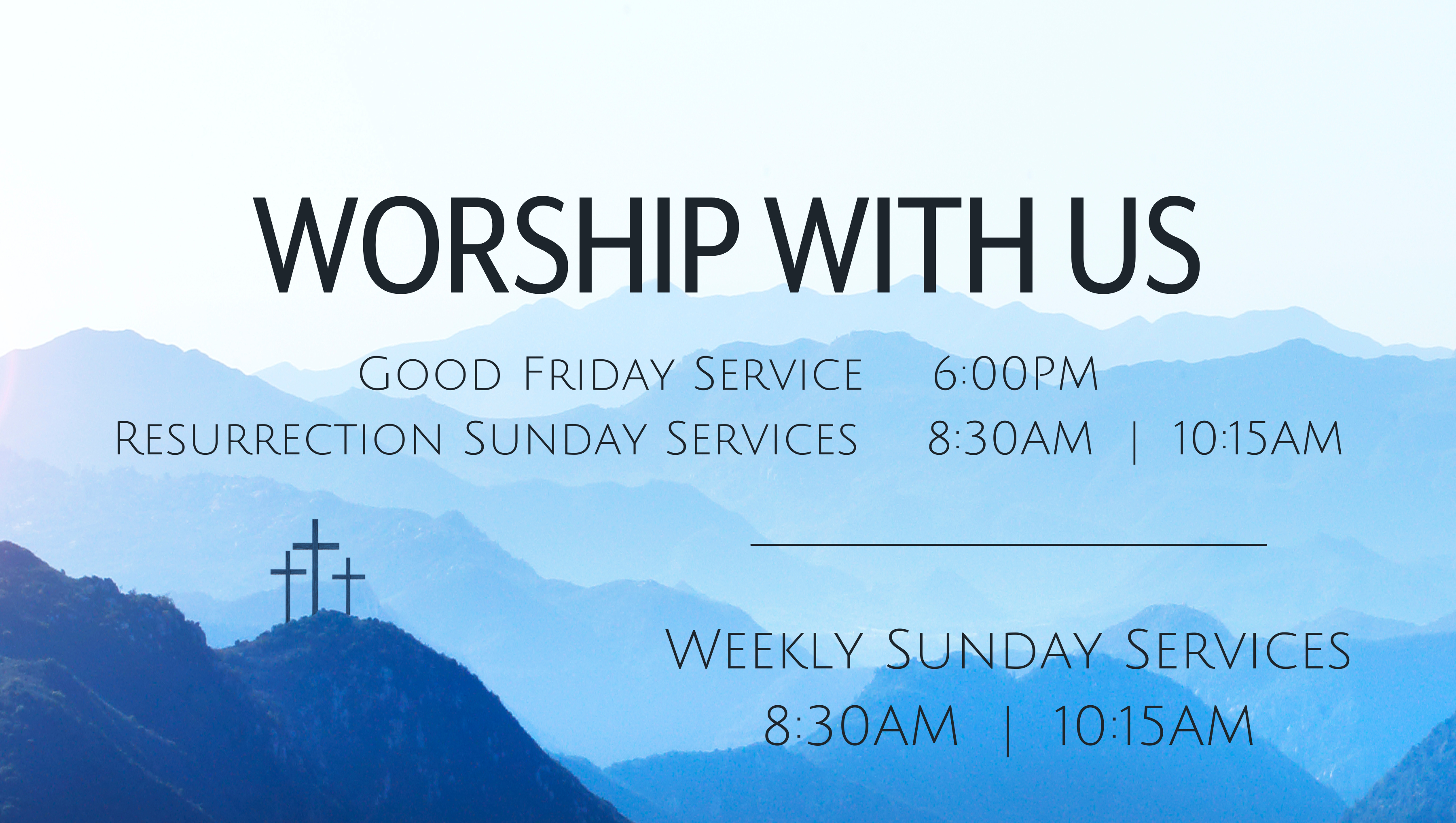 WORSHIP WITH US

Good Friday Service 6:00PM
Resurrection Sunday Services 8:30AM | 10:15AM

Weekly Sunday Services
8:30AM | 10:15AM